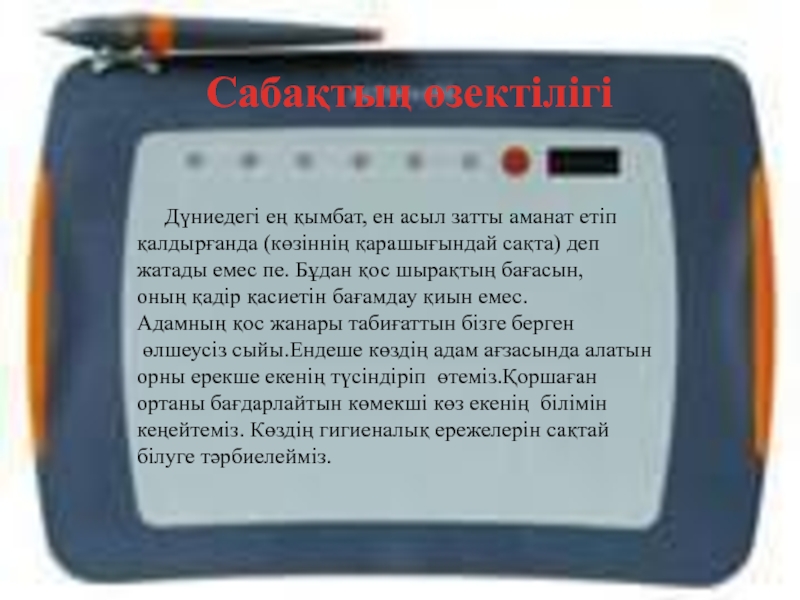 Сабақтың өзектілігі

Дүниедегі ең қымбат, ен асыл затты аманат етіп қалдырғанда (көзіннің қарашығындай сақта) деп жатады емес пе. Бұдан қос шырақтың бағасын, оның қадір қасиетін бағамдау қиын емес. Адамның қос жанары табиғаттын бізге берген өлшеусіз сыйы.Ендеше көздің адам ағзасында алатын орны ерекше екенің түсіндіріп өтеміз.Қоршаған ортаны бағдарлайтын көмекші көз екенің білімін кеңейтеміз. Көздің гигиеналық ережелерін сақтай білуге тәрбиелейміз.